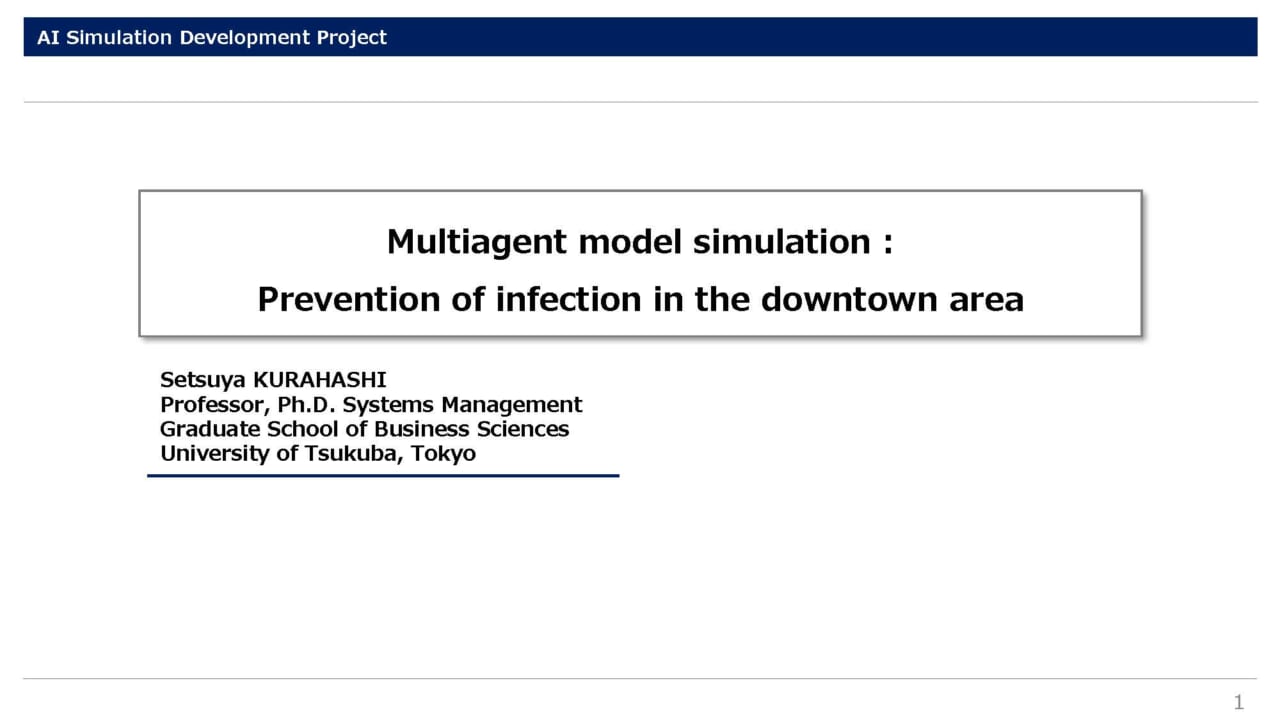 AI Simulation Development Project

Multiagent model simulation :
Prevention of infection in the downtown area

Setsuya KURAHASHI
Professor, Ph.D. Systems Management
Graduate School of Business Sciences
University of Tsukuba, Tokyo

1